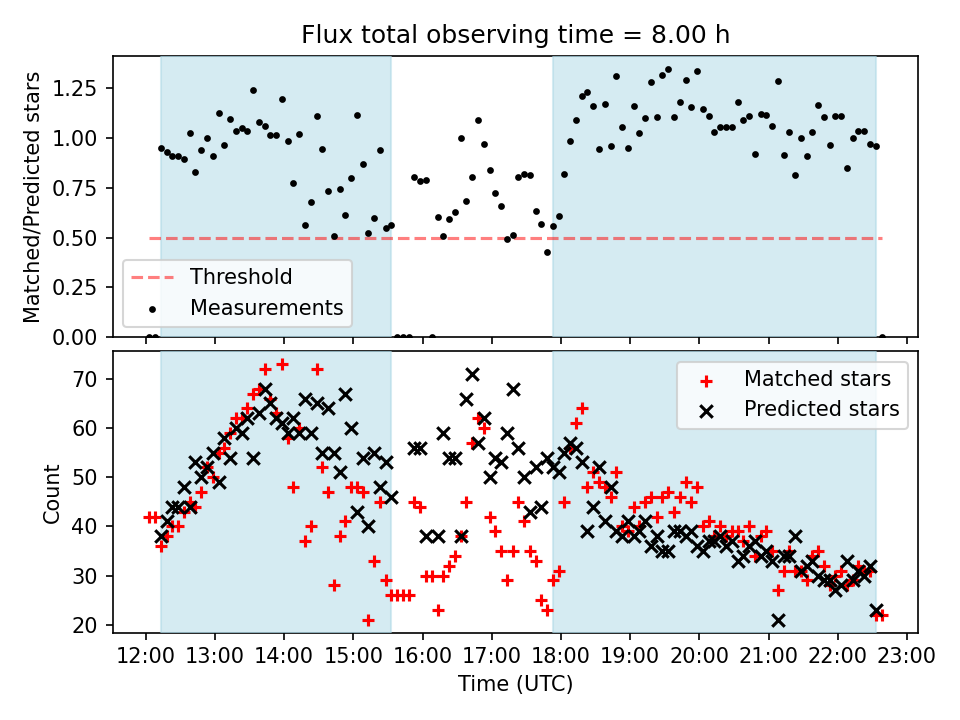 Flux total observing time = 8.00 h

Matched/Predicted stars

1.25
1.00
0.75
0.50
0.25
0.00

Threshold
Measurements

Count

70
60
50
40
30
20

Matched stars
Predicted stars

12:00 13:00 14:00 15:00 16:00 17:00 18:00 19:00 20:00 21:00 22:00 23:00

Time (UTC)